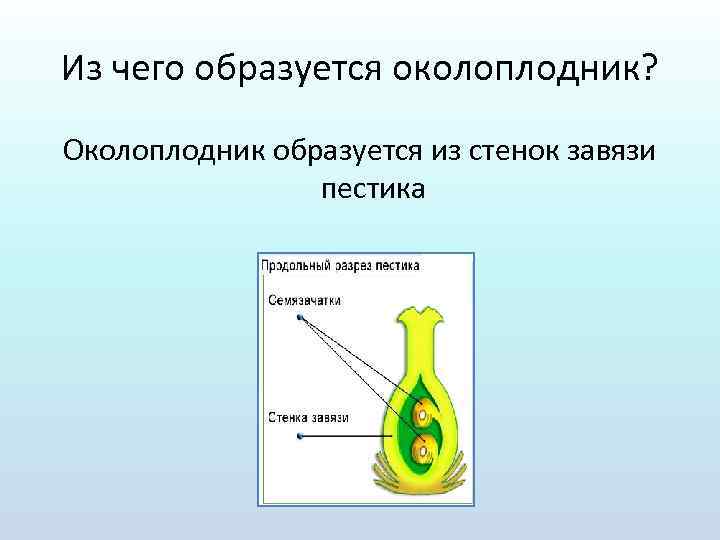 Из чего образуется околоплодник?

Околоплодник образуется из стенок завязи пестика

Продольный разрез пестика

Семязачатки

Стенка завязи